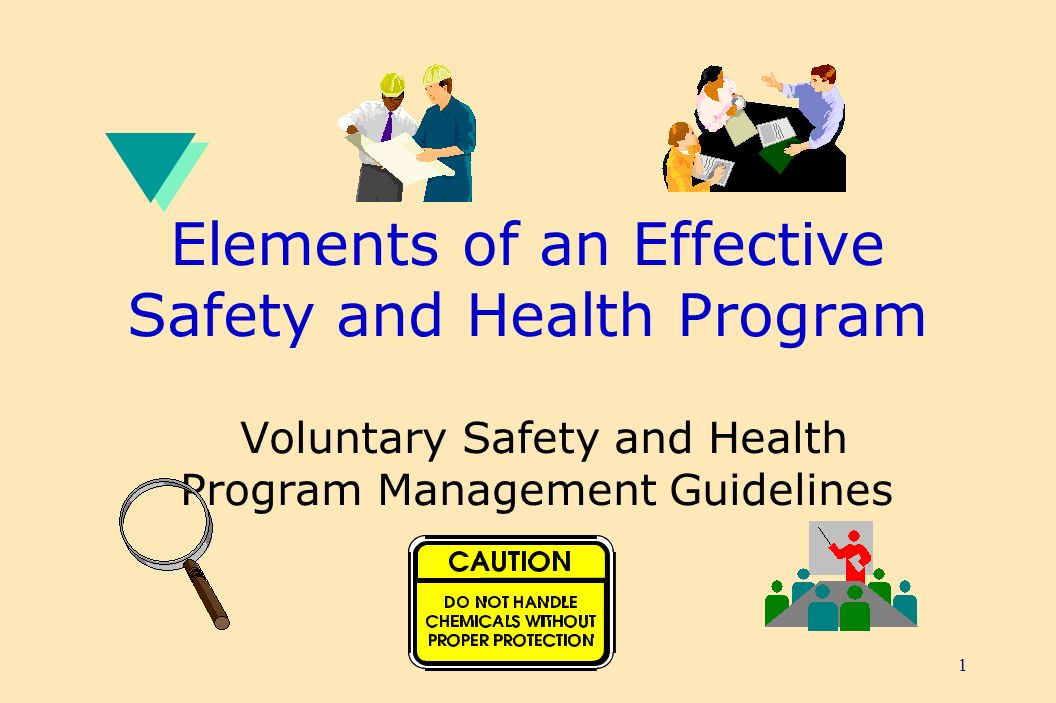 Elements of an Effective Safety and Health Program

Voluntary Safety and Health Program Management Guidelines

CAUTION

DO NOT HANDLE CHEMICALS WITHOUT PROPER PROTECTION

1